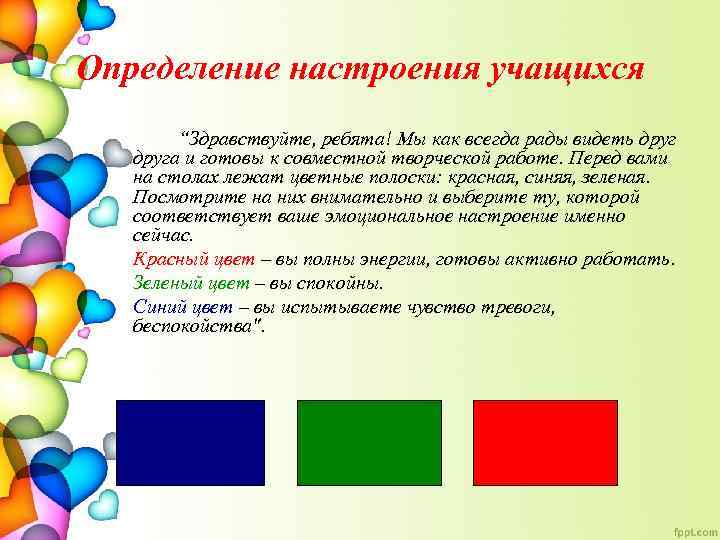 Определение настроения учащихся

"Здравствуйте, ребята! Мы как всегда рады видеть друг друга и готовы к совместной творческой работе. Перед вами на столах лежат цветные полоски: красная, синяя, зеленая. Посмотрите на них внимательно и выберите ту, которой соответствует ваше эмоциональное настроение именно сейчас.

Красный цвет – вы полны энергии, готовы активно работать.

Зеленый цвет – вы спокойны.

Синий цвет – вы испытываете чувство тревоги, беспокойства".

fppt.com